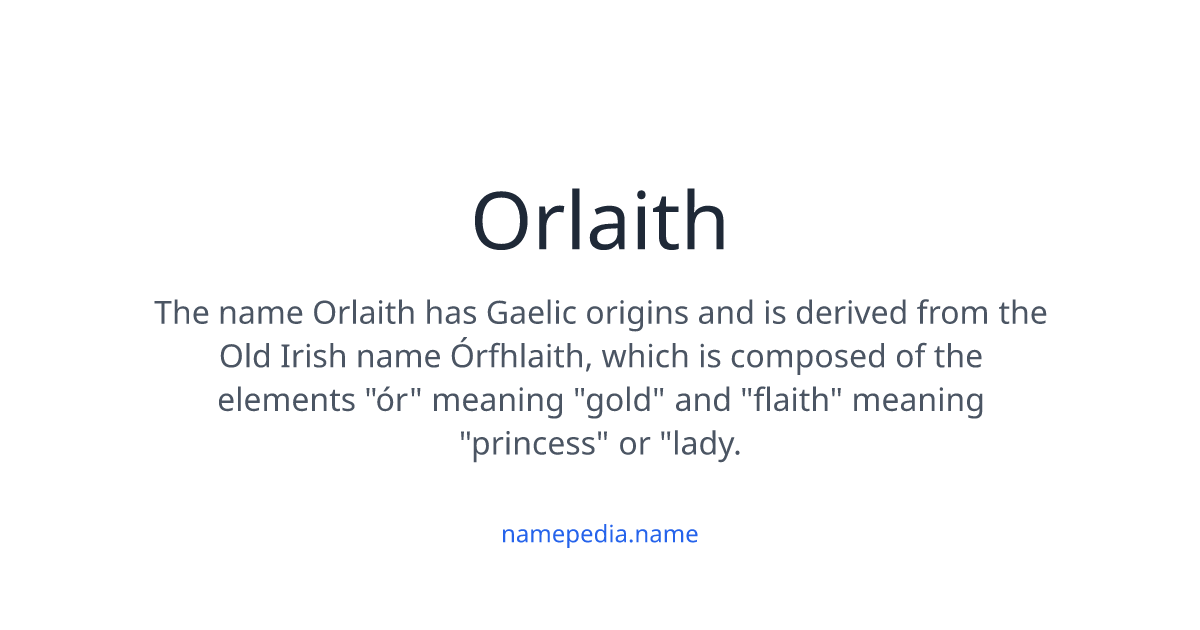 Orlaith

The name Orlaith has Gaelic origins and is derived from the Old Irish name Órfhlaith, which is composed of the elements "ór" meaning "gold" and "flaith" meaning "princess" or "lady.

namepedia.name